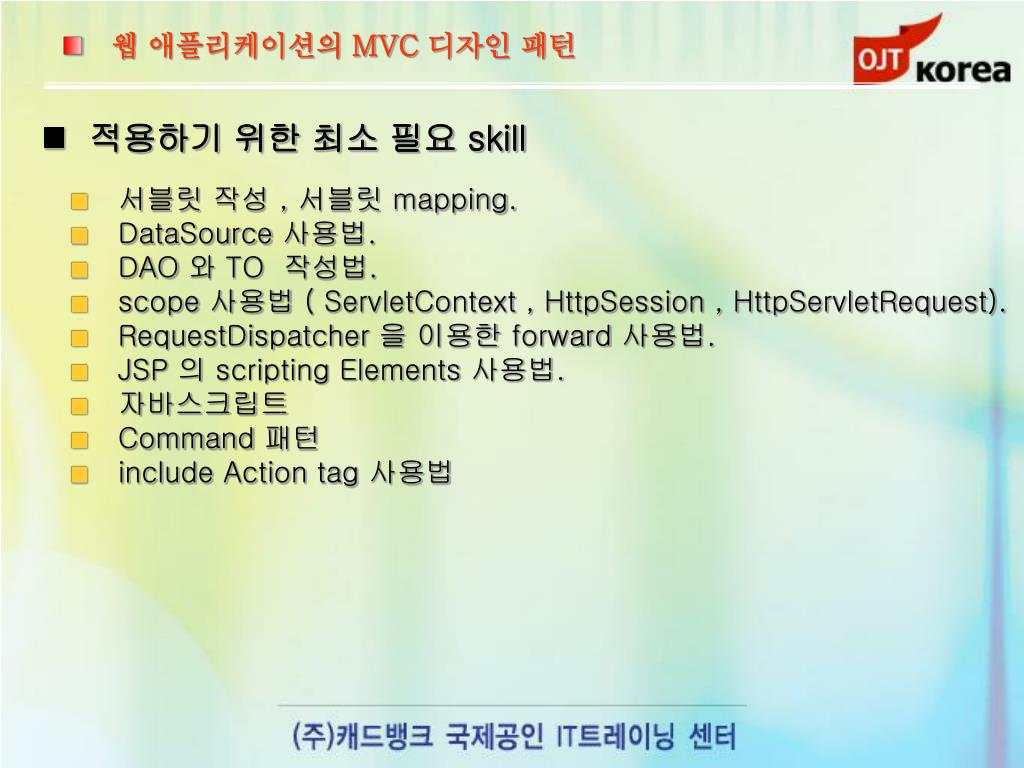 웹 애플리케이션의 MVC 디자인 패턴

OJT korea

적용하기 위한 최소 필요 skill

서블릿 작성 , 서블릿 mapping.
DataSource 사용법.
DAO 와 TO 작성법.
scope 사용법 ( ServletContext , HttpSession , HttpServletRequest).
RequestDispatcher 을 이용한 forward 사용법.
JSP 의 scripting Elements 사용법.
자바스크립트
Command 패턴
include Action tag 사용법

(주)캐드뱅크 국제공인 IT트레이닝 센터